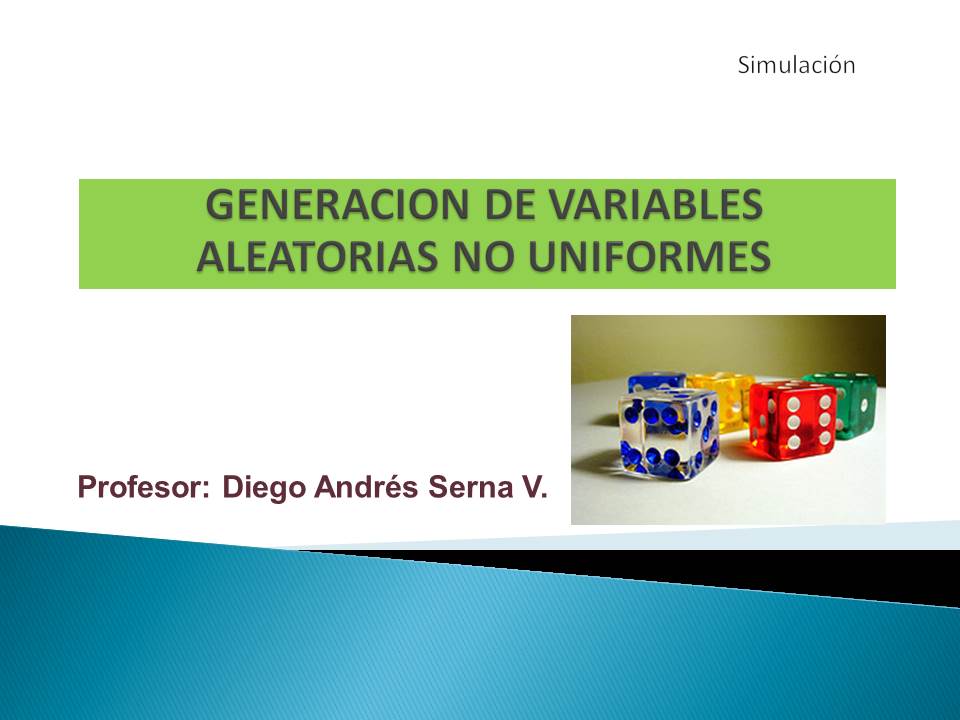 Simulación

GENERACION DE VARIABLES ALEATORIAS NO UNIFORMES

Profesor: Diego Andrés Serna V.